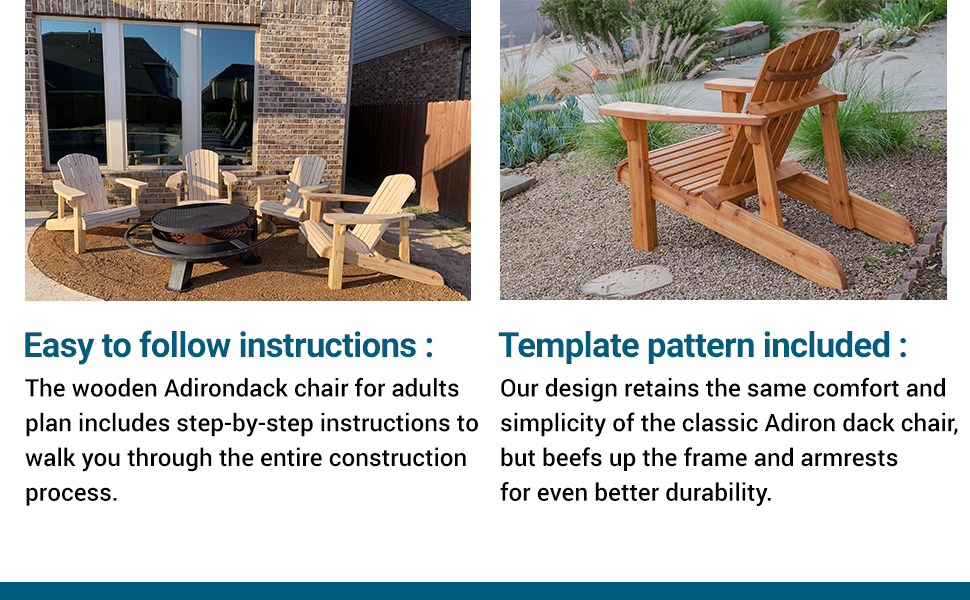 Easy to follow instructions :

The wooden Adirondack chair for adults plan includes step-by-step instructions to walk you through the entire construction process.

Template pattern included :

Our design retains the same comfort and simplicity of the classic Adiron dack chair, but beefs up the frame and armrests for even better durability.